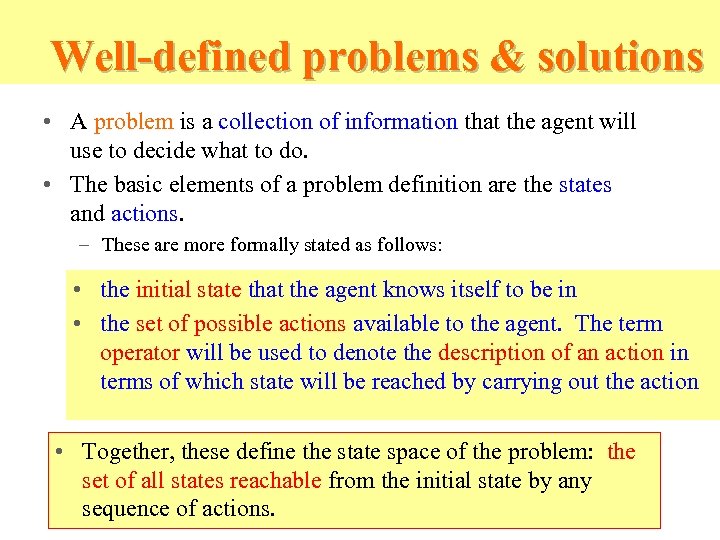 Well-defined problems & solutions

• A problem is a collection of information that the agent will use to decide what to do.

• The basic elements of a problem definition are the states and actions.

– These are more formally stated as follows:

• the initial state that the agent knows itself to be in

• the set of possible actions available to the agent. The term operator will be used to denote the description of an action in terms of which state will be reached by carrying out the action

• Together, these define the state space of the problem: the set of all states reachable from the initial state by any sequence of actions.